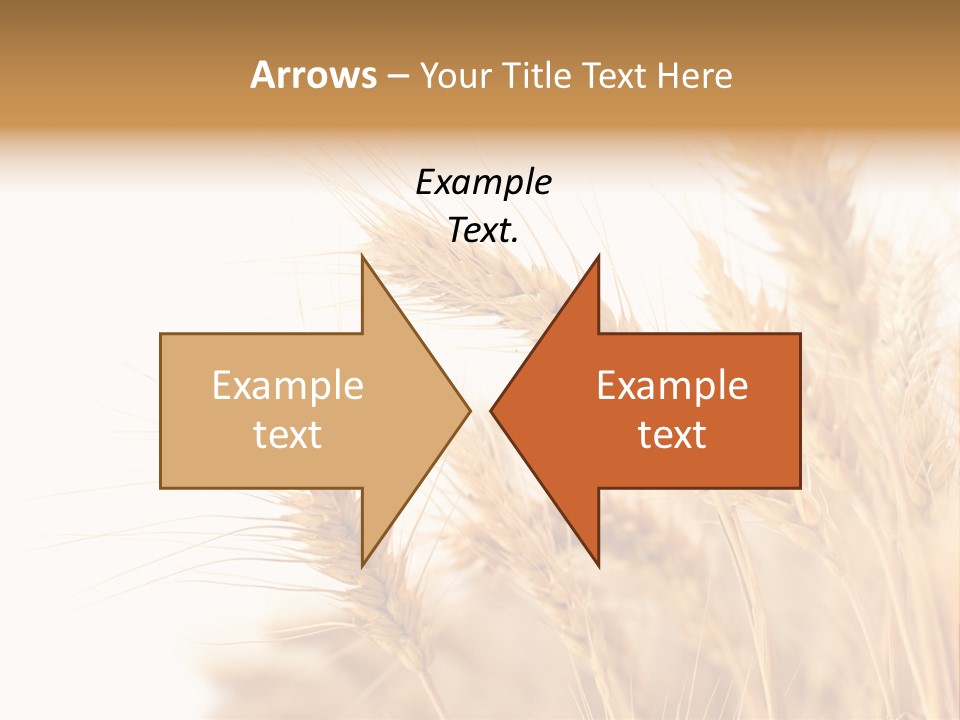 Arrows – Your Title Text Here

Example Text.

Example text

Example text